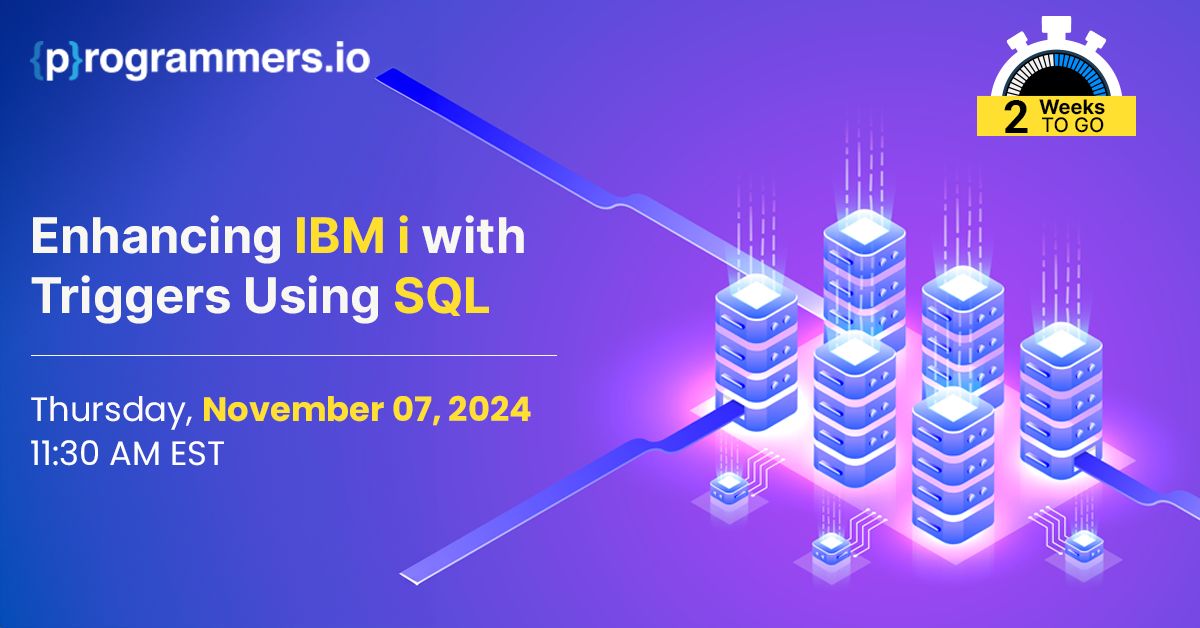 {p}rogrammers.io

2 Weeks TO GO

Enhancing IBM i with Triggers Using SQL

Thursday, November 07, 2024
11:30 AM EST